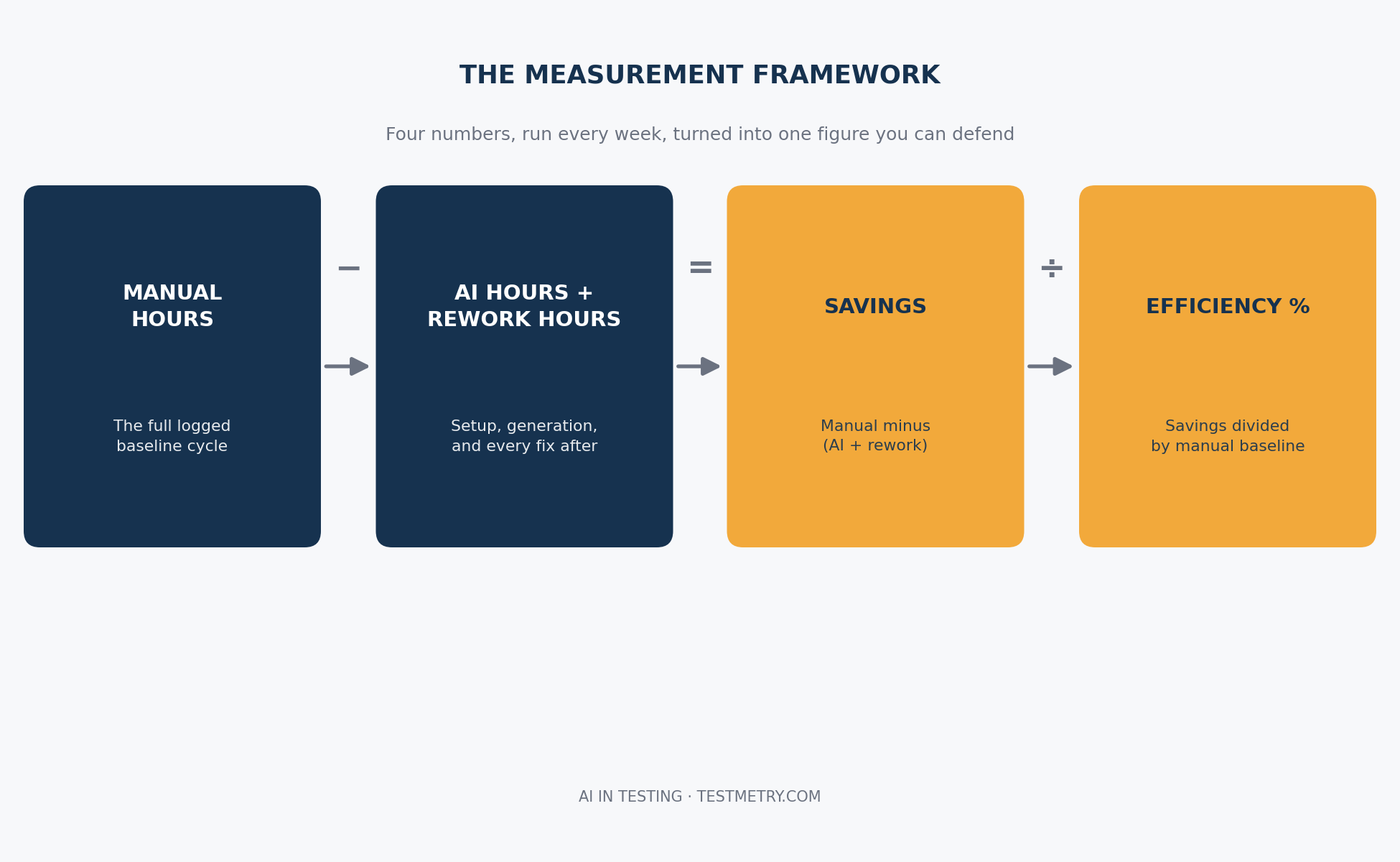 THE MEASUREMENT FRAMEWORK

Four numbers, run every week, turned into one figure you can defend

MANUAL HOURS

The full logged baseline cycle

−

AI HOURS + REWORK HOURS

Setup, generation, and every fix after

=

SAVINGS

Manual minus (AI + rework)

÷

EFFICIENCY %

Savings divided by manual baseline

AI IN TESTING · TESTMETRY.COM